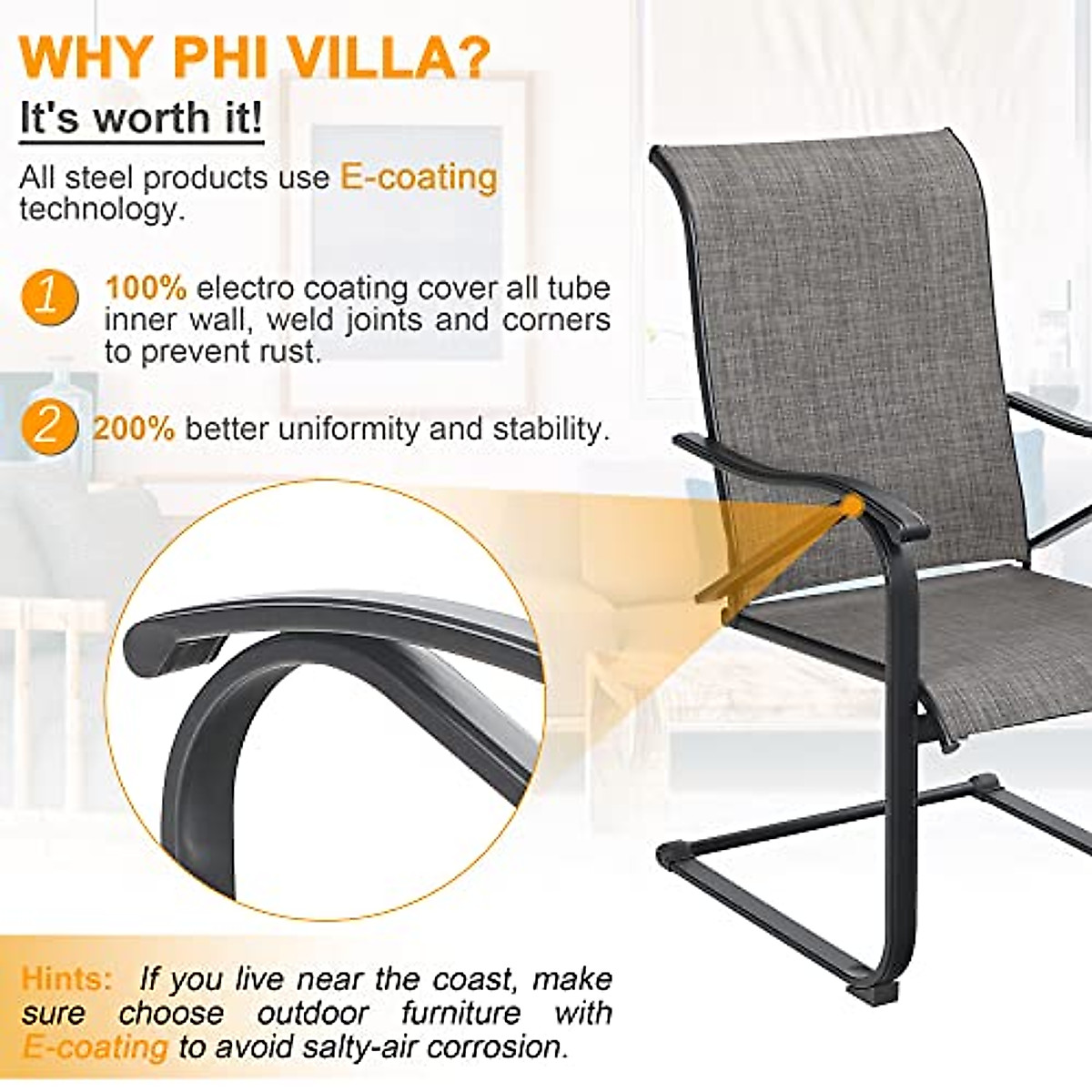 WHY PHI VILLA?

It's worth it!

All steel products use E-coating technology.

1 100% electro coating cover all tube inner wall, weld joints and corners to prevent rust.

2 200% better uniformity and stability.

Hints: If you live near the coast, make sure choose outdoor furniture with E-coating to avoid salty-air corrosion.